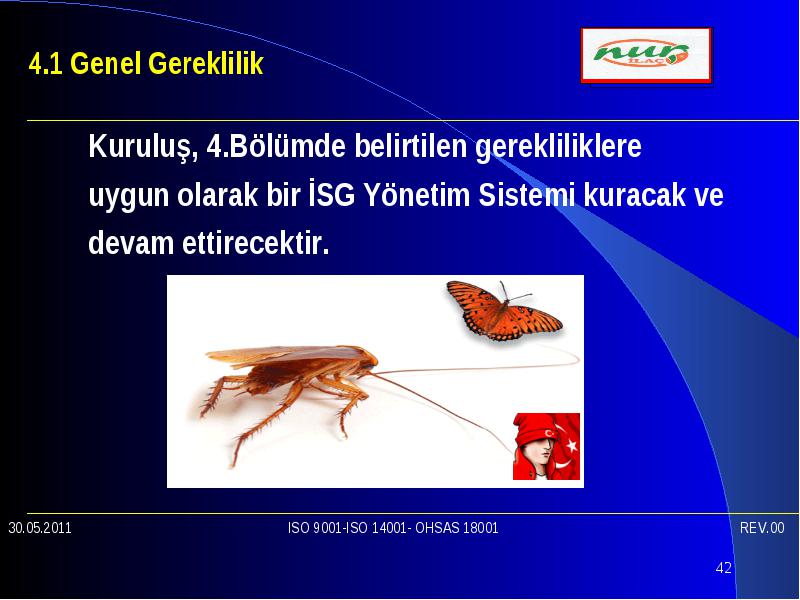 4.1 Genel Gereklilik

nur İLAÇ

Kuruluş, 4.Bölümde belirtilen gerekliliklere uygun olarak bir İSG Yönetim Sistemi kuracak ve devam ettirecektir.

30.05.2011

ISO 9001-ISO 14001- OHSAS 18001

REV.00

42